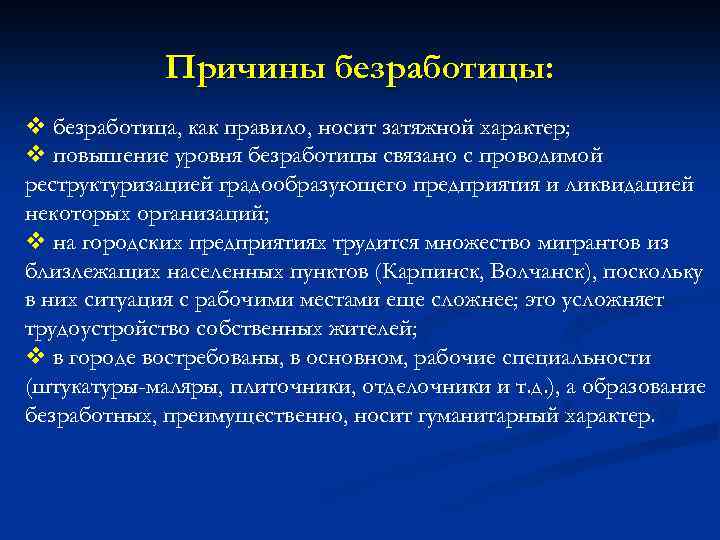 Причины безработицы:

❖ безработица, как правило, носит затяжной характер;
❖ повышение уровня безработицы связано с проводимой реструктуризацией градообразующего предприятия и ликвидацией некоторых организаций;
❖ на городских предприятиях трудится множество мигрантов из близлежащих населенных пунктов (Карпинск, Волчанск), поскольку в них ситуация с рабочими местами еще сложнее; это усложняет трудоустройство собственных жителей;
❖ в городе востребованы, в основном, рабочие специальности (штукатуры-маляры, плиточники, отделочники и т.д.), а образование безработных, преимущественно, носит гуманитарный характер.